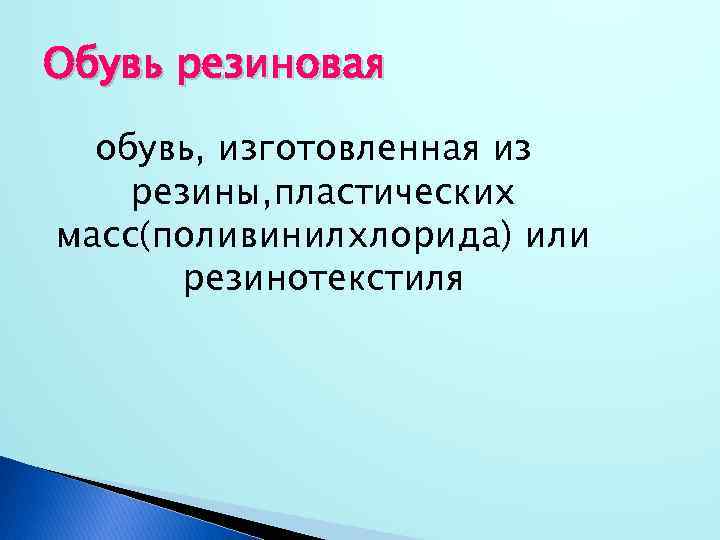 Обувь резиновая

обувь, изготовленная из резины,пластических масс(поливинилхлорида) или резинотекстиля